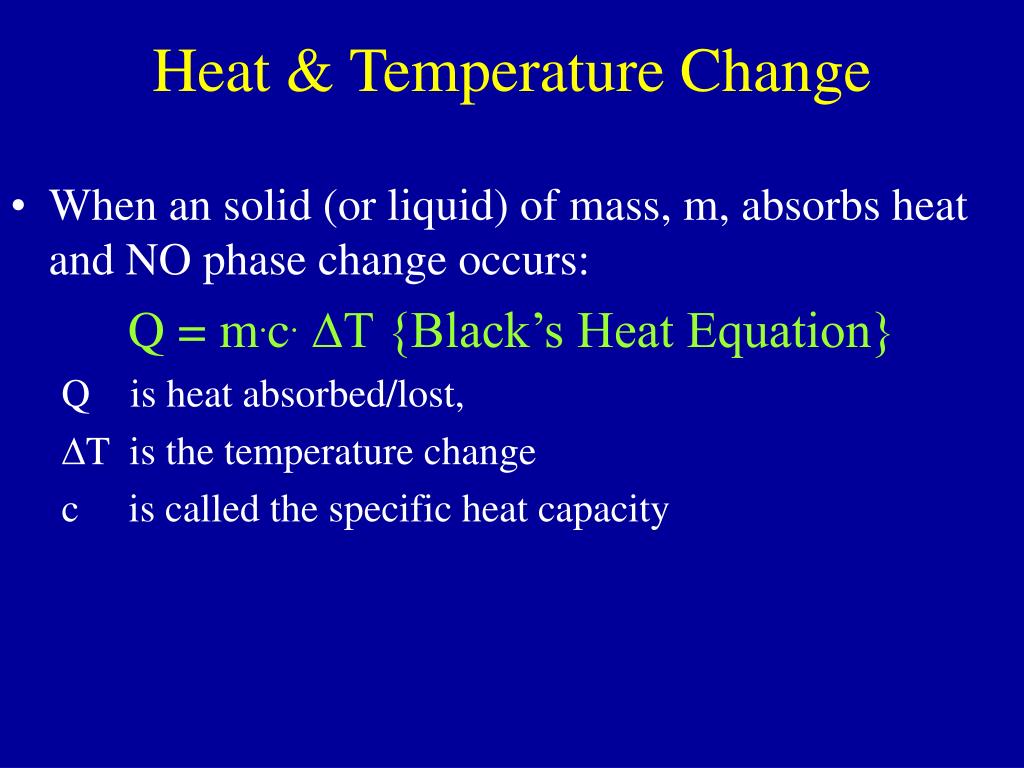 Heat & Temperature Change

• When an solid (or liquid) of mass, m, absorbs heat and NO phase change occurs:

$Q = m \cdot c \cdot \Delta T$ {Black's Heat Equation}

Q is heat absorbed/lost,

$\Delta T$ is the temperature change

c is called the specific heat capacity